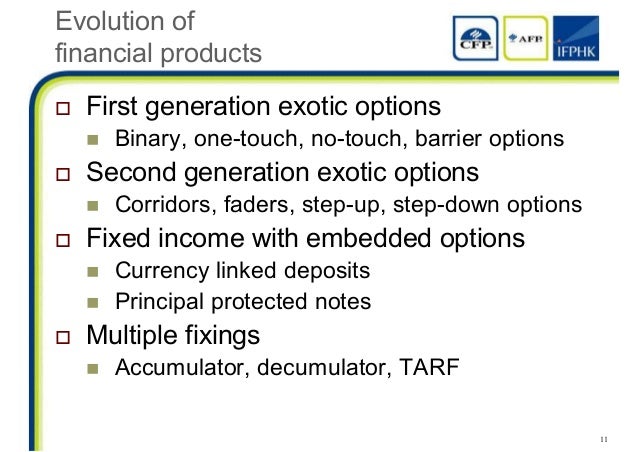 Evolution of financial products

CFP AFP IFPHK

First generation exotic options
Binary, one-touch, no-touch, barrier options

Second generation exotic options
Corridors, faders, step-up, step-down options

Fixed income with embedded options
Currency linked deposits
Principal protected notes

Multiple fixings
Accumulator, decumulator, TARF

11